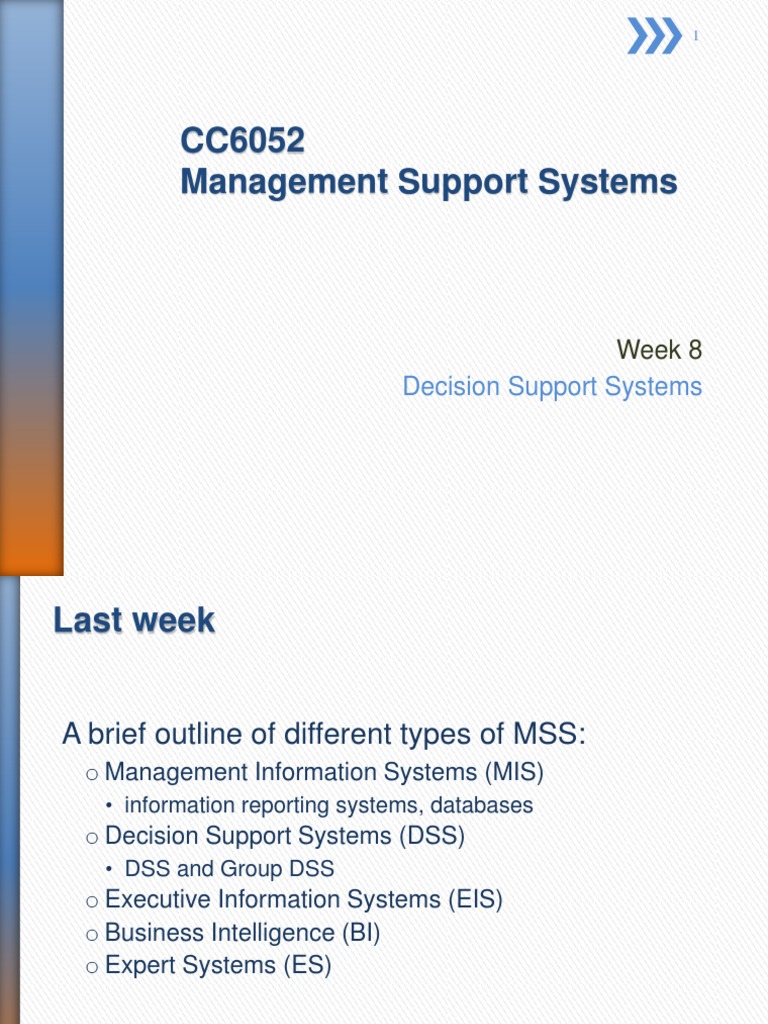 1

CC6052
Management Support Systems

Week 8
Decision Support Systems

Last week

A brief outline of different types of MSS:
o Management Information Systems (MIS)
• information reporting systems, databases
o Decision Support Systems (DSS)
• DSS and Group DSS
o Executive Information Systems (EIS)
o Business Intelligence (BI)
o Expert Systems (ES)